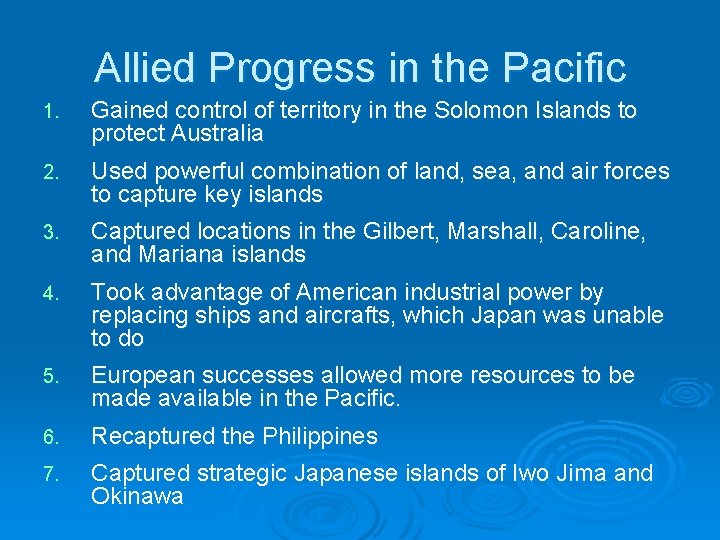 Allied Progress in the Pacific

1. Gained control of territory in the Solomon Islands to protect Australia

2. Used powerful combination of land, sea, and air forces to capture key islands

3. Captured locations in the Gilbert, Marshall, Caroline, and Mariana islands

4. Took advantage of American industrial power by replacing ships and aircrafts, which Japan was unable to do

5. European successes allowed more resources to be made available in the Pacific.

6. Recaptured the Philippines

7. Captured strategic Japanese islands of Iwo Jima and Okinawa